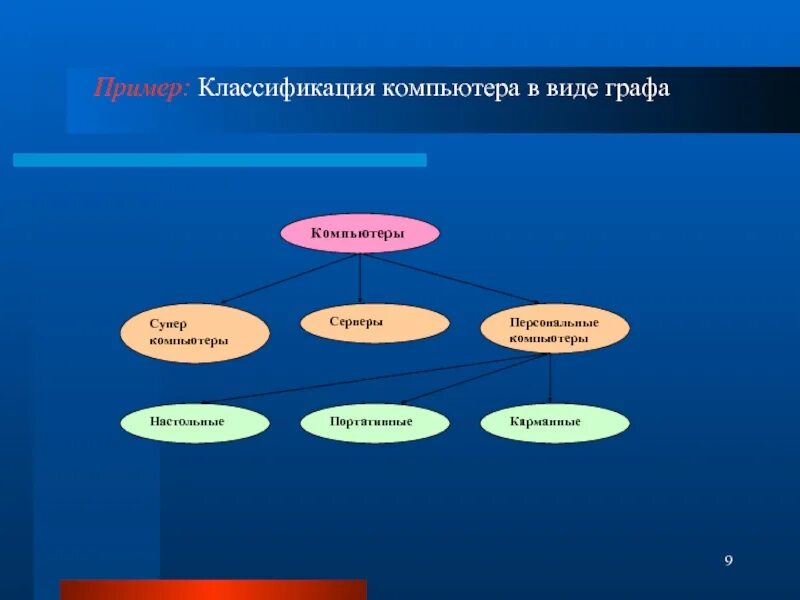 Пример: Классификация компьютера в виде графа

Компьютеры

Супер компьютеры

Серверы

Персональные компьютеры

Настольные

Портативные

Карманные

9